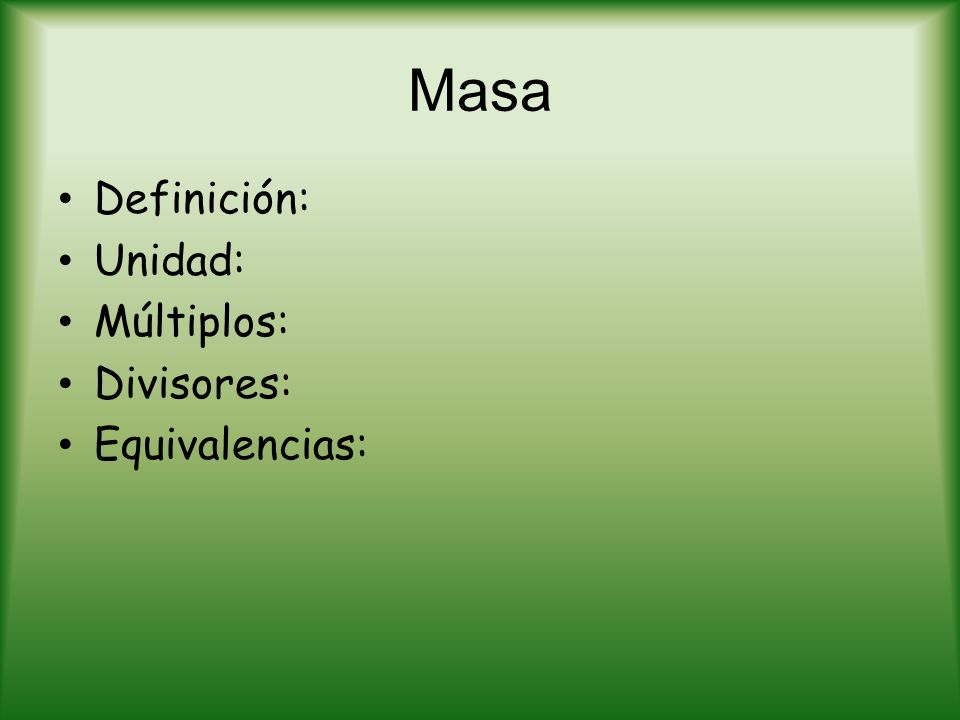 Masa

• Definición:
• Unidad:
• Múltiplos:
• Divisores:
• Equivalencias: